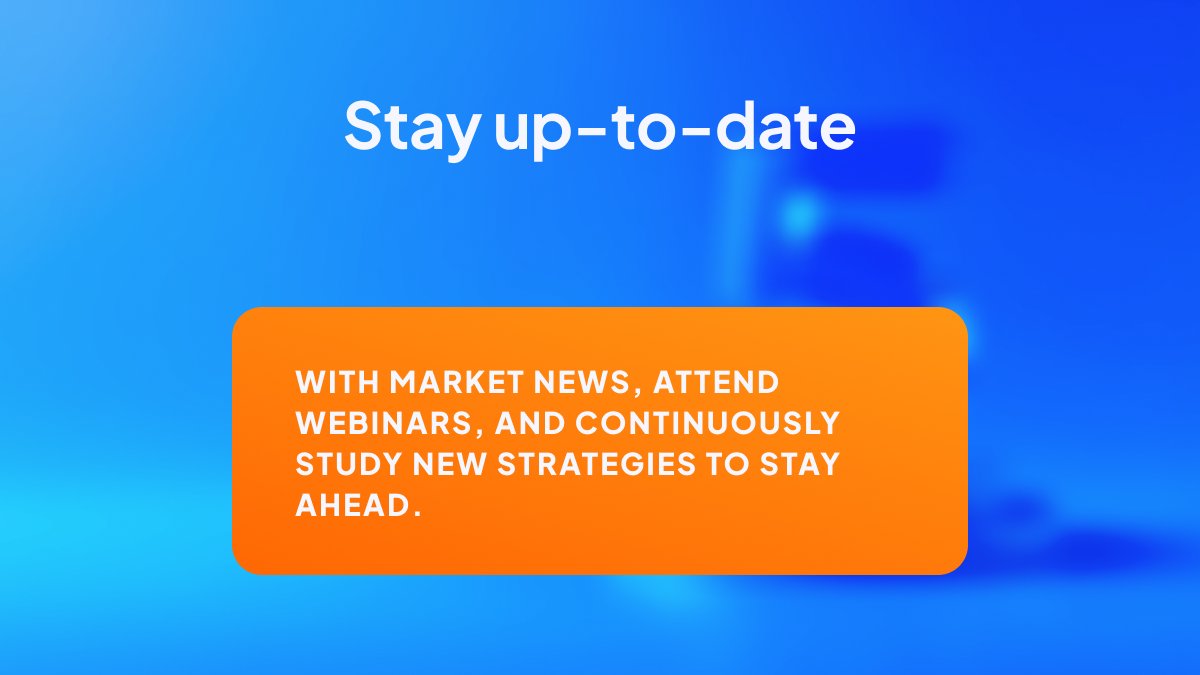 Stay up-to-date

WITH MARKET NEWS, ATTEND WEBINARS, AND CONTINUOUSLY STUDY NEW STRATEGIES TO STAY AHEAD.